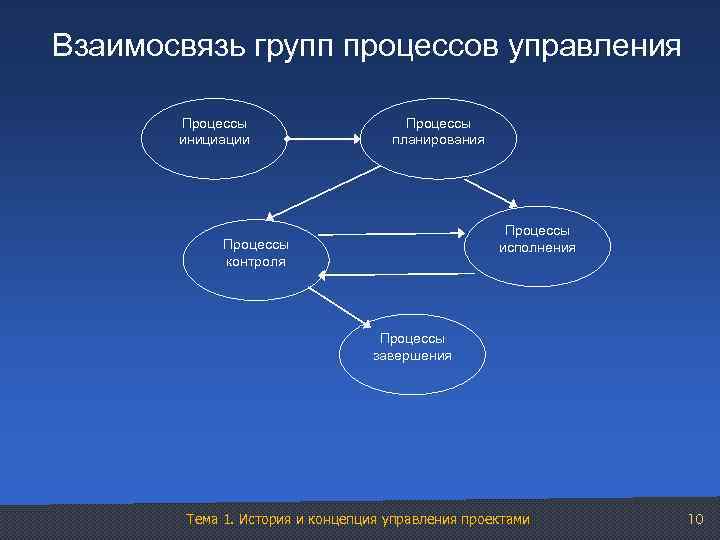 Взаимосвязь групп процессов управления

Процессы инициации

Процессы планирования

Процессы контроля

Процессы исполнения

Процессы завершения

Тема 1. История и концепция управления проектами

10